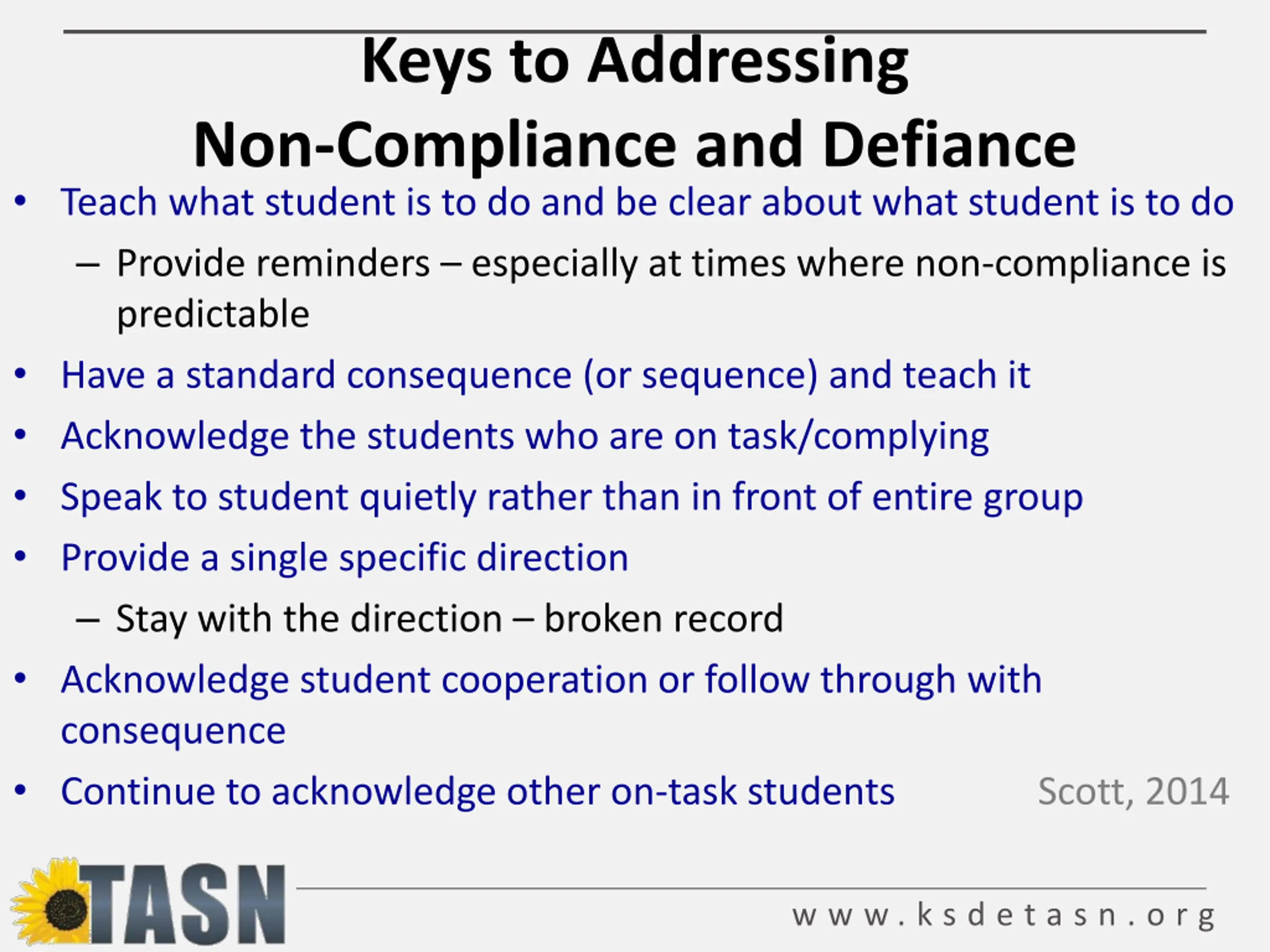 Keys to Addressing
Non-Compliance and Defiance

• Teach what student is to do and be clear about what student is to do
– Provide reminders – especially at times where non-compliance is predictable
• Have a standard consequence (or sequence) and teach it
• Acknowledge the students who are on task/complying
• Speak to student quietly rather than in front of entire group
• Provide a single specific direction
– Stay with the direction – broken record
• Acknowledge student cooperation or follow through with consequence
• Continue to acknowledge other on-task students

Scott, 2014

TASN

www.ksdetasn.org